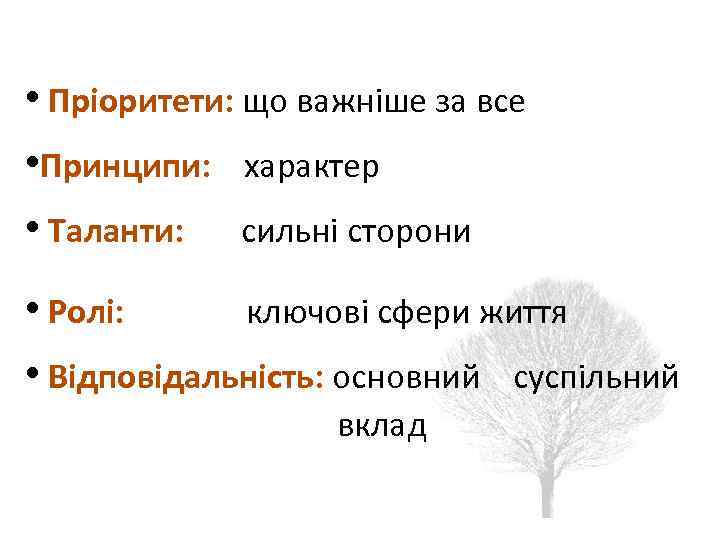 • Пріоритети: що важніше за все

• Принципи: характер

• Таланти: сильні сторони

• Ролі: ключові сфери життя

• Відповідальність: основний суспільний вклад